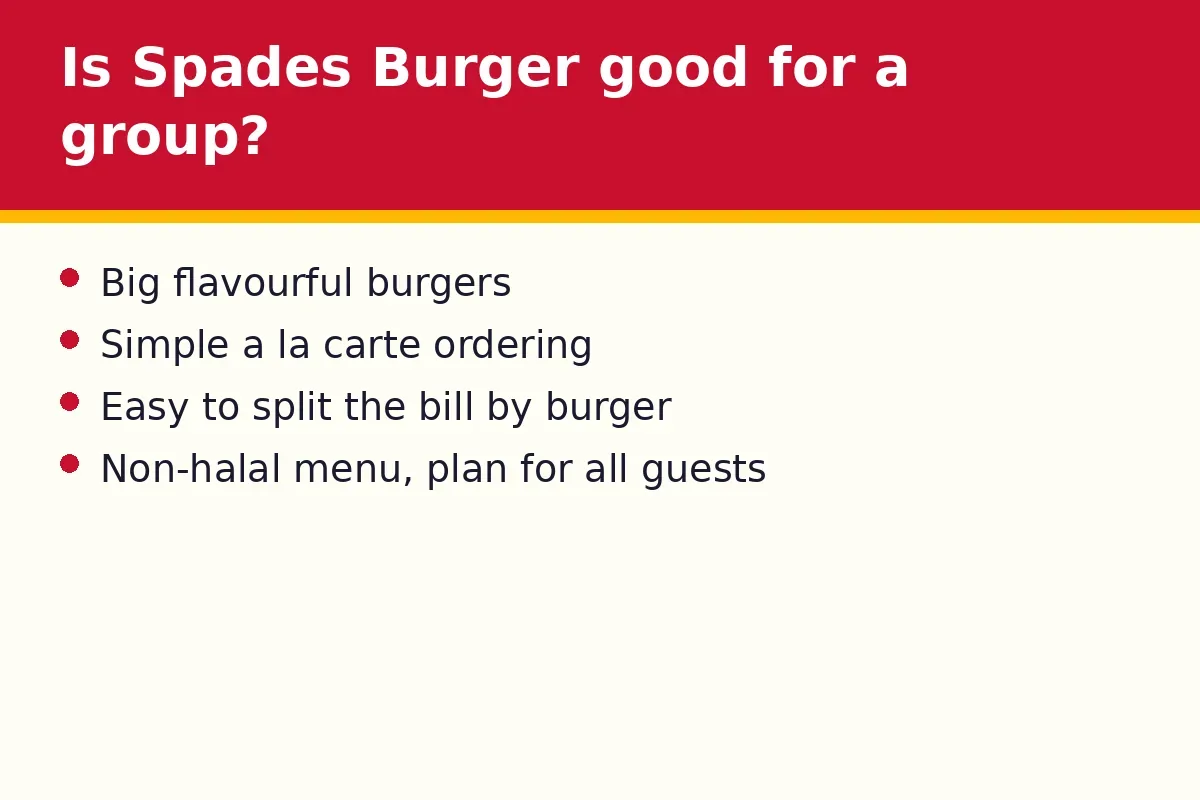 Is Spades Burger good for a group?

• Big flavourful burgers
• Simple a la carte ordering
• Easy to split the bill by burger
• Non-halal menu, plan for all guests